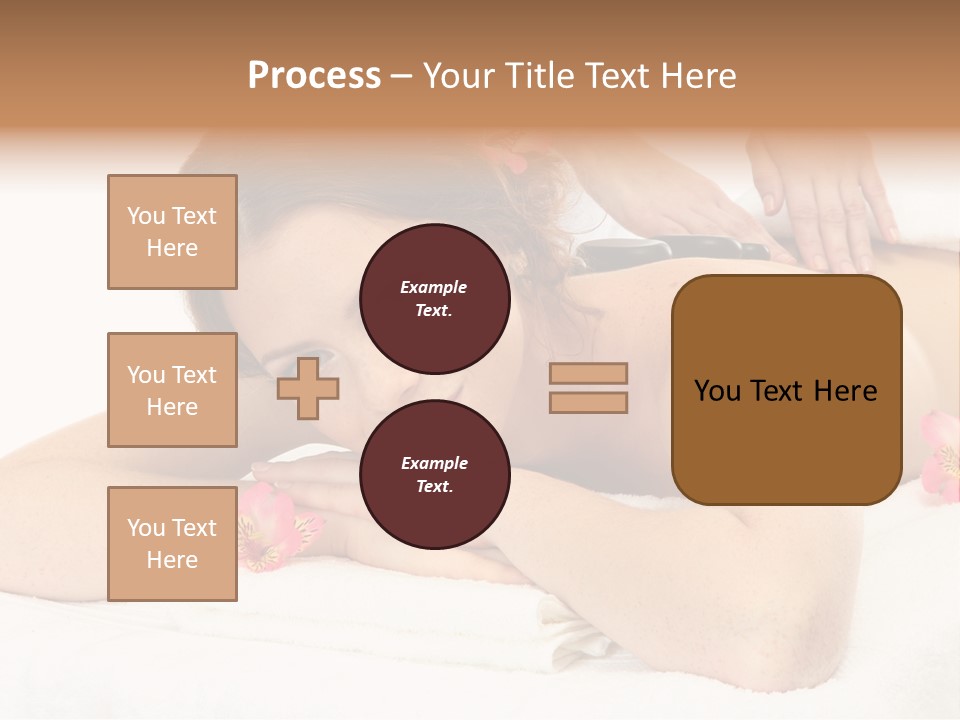 Process – Your Title Text Here

You Text Here

You Text Here

You Text Here

Example Text.

Example Text.

You Text Here